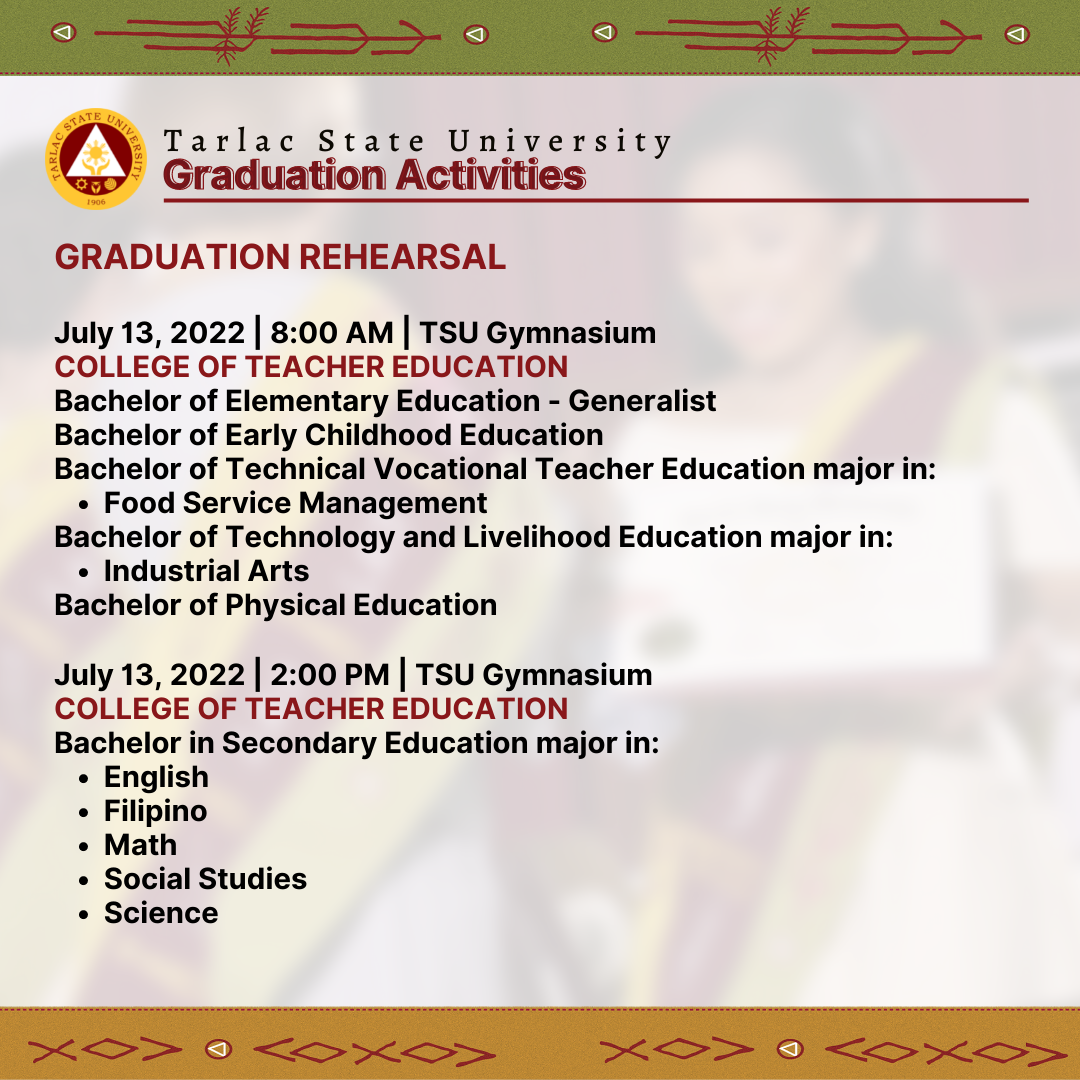 TARLAC STATE UNIVERSITY
1906

Tarlac State University
Graduation Activities

GRADUATION REHEARSAL

July 13, 2022 | 8:00 AM | TSU Gymnasium
COLLEGE OF TEACHER EDUCATION
Bachelor of Elementary Education - Generalist
Bachelor of Early Childhood Education
Bachelor of Technical Vocational Teacher Education major in:
- Food Service Management
Bachelor of Technology and Livelihood Education major in:
- Industrial Arts
Bachelor of Physical Education

July 13, 2022 | 2:00 PM | TSU Gymnasium
COLLEGE OF TEACHER EDUCATION
Bachelor in Secondary Education major in:
- English
- Filipino
- Math
- Social Studies
- Science